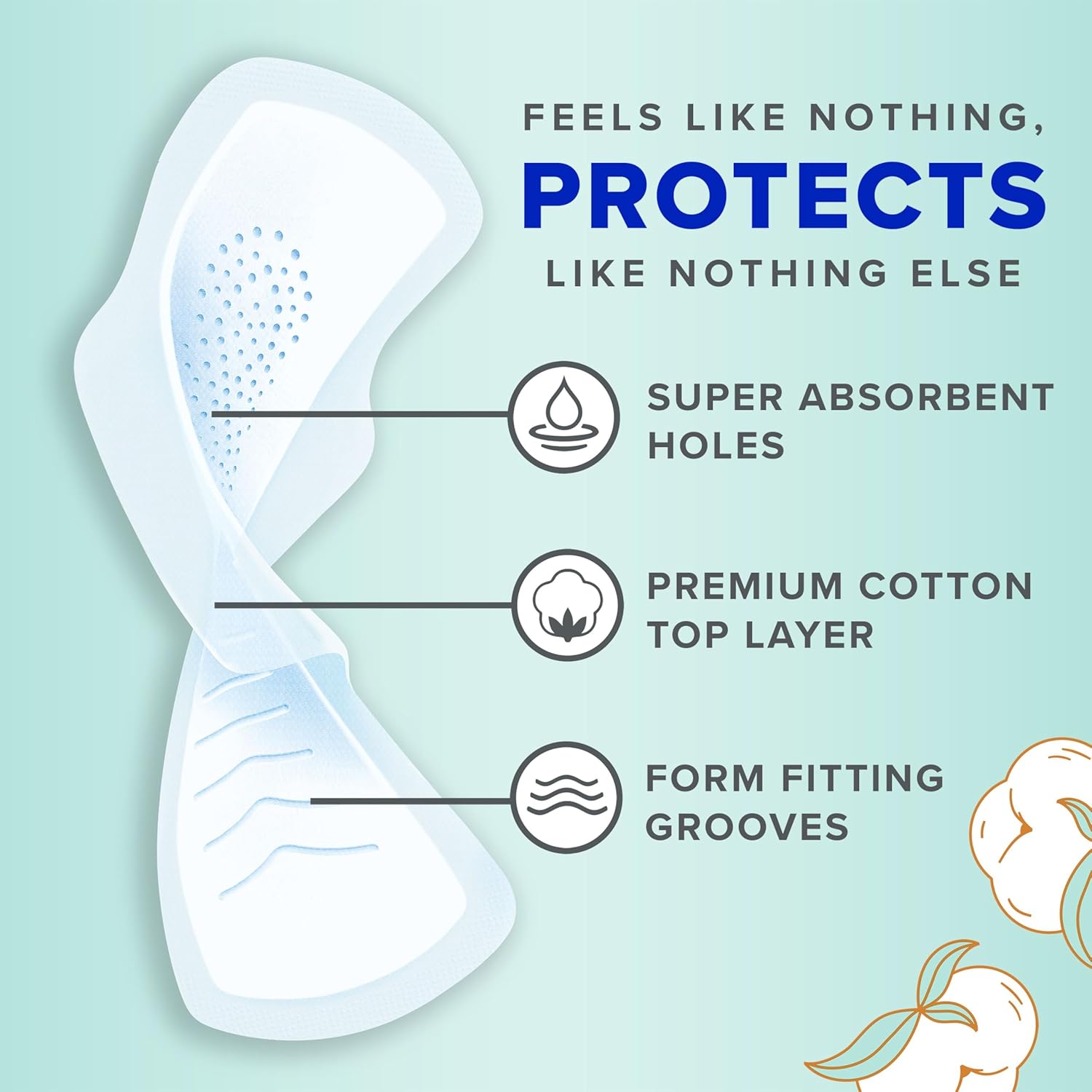 FEELS LIKE NOTHING,
PROTECTS
LIKE NOTHING ELSE

SUPER ABSORBENT HOLES

PREMIUM COTTON TOP LAYER

FORM FITTING GROOVES